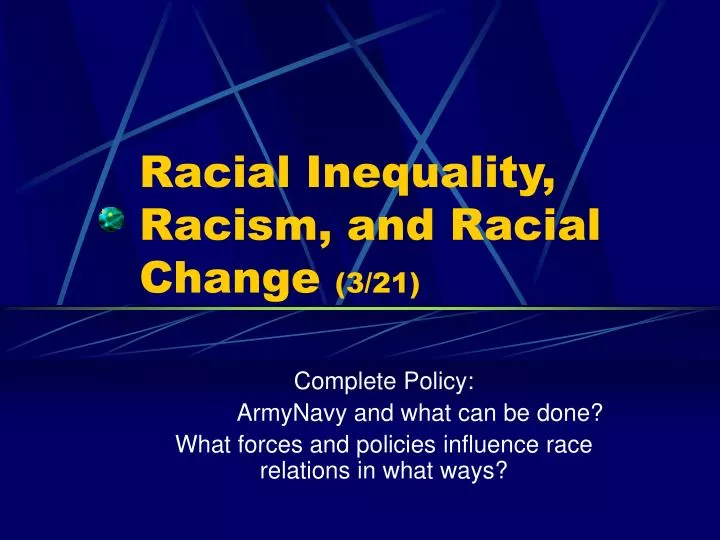 Racial Inequality, Racism, and Racial Change (3/21)

Complete Policy:
ArmyNavy and what can be done?
What forces and policies influence race relations in what ways?